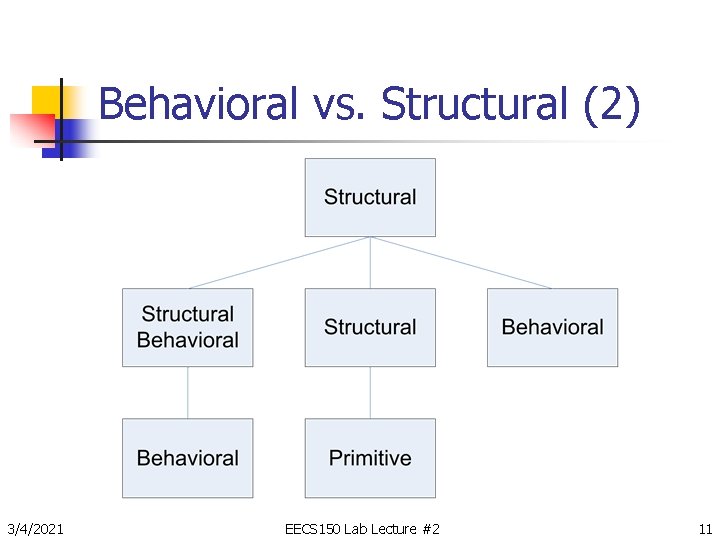 Behavioral vs. Structural (2)

Structural

Structural Behavioral

Structural

Behavioral

Behavioral

Primitive

3/4/2021

EECS150 Lab Lecture #2

11